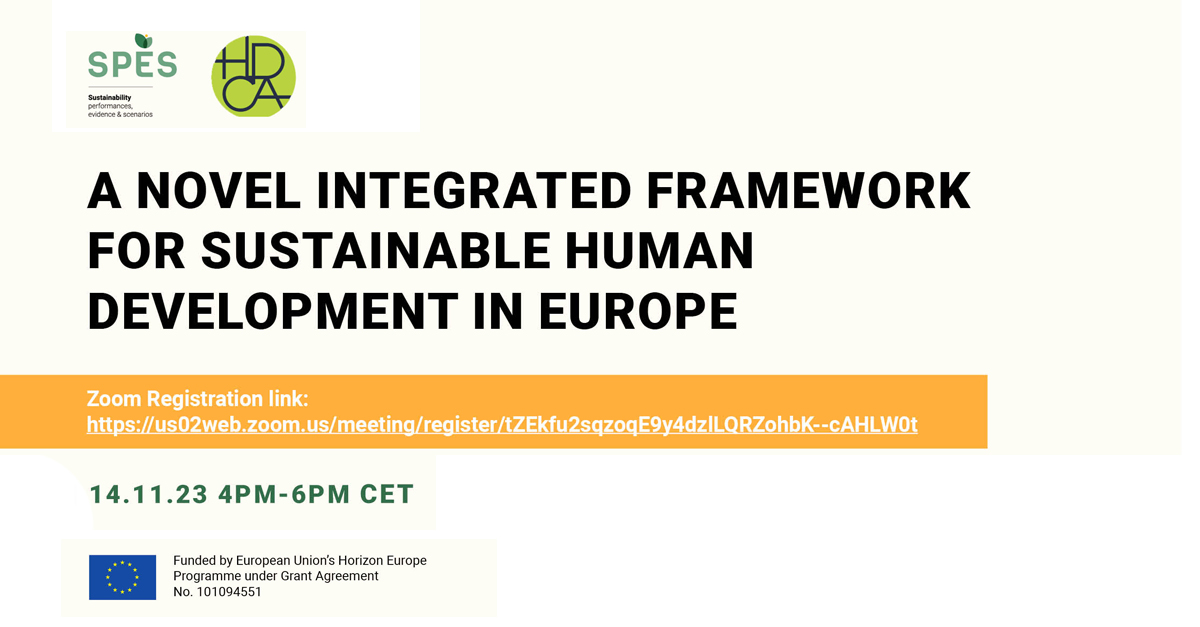 SPES
Sustainability performances, evidence & scenarios

HDCA

A NOVEL INTEGRATED FRAMEWORK FOR SUSTAINABLE HUMAN DEVELOPMENT IN EUROPE

Zoom Registration link:
https://us02web.zoom.us/meeting/register/tZEkfu2sqzoqE9y4dzILQRZohbK--cAHLW0t

14.11.23 4PM-6PM CET

Funded by European Union's Horizon Europe Programme under Grant Agreement No. 101094551